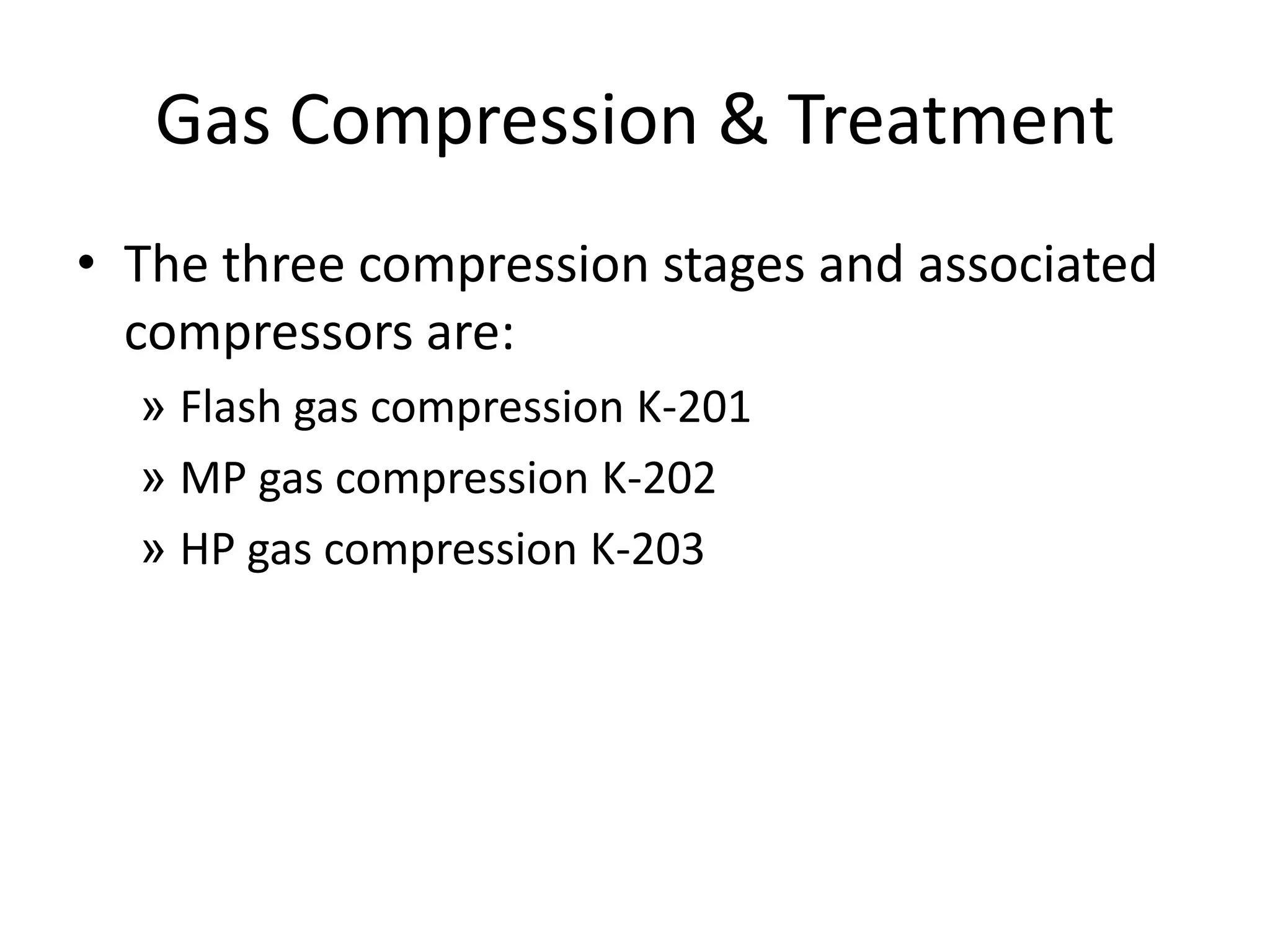 Gas Compression & Treatment

• The three compression stages and associated compressors are:

» Flash gas compression K-201

» MP gas compression K-202

» HP gas compression K-203